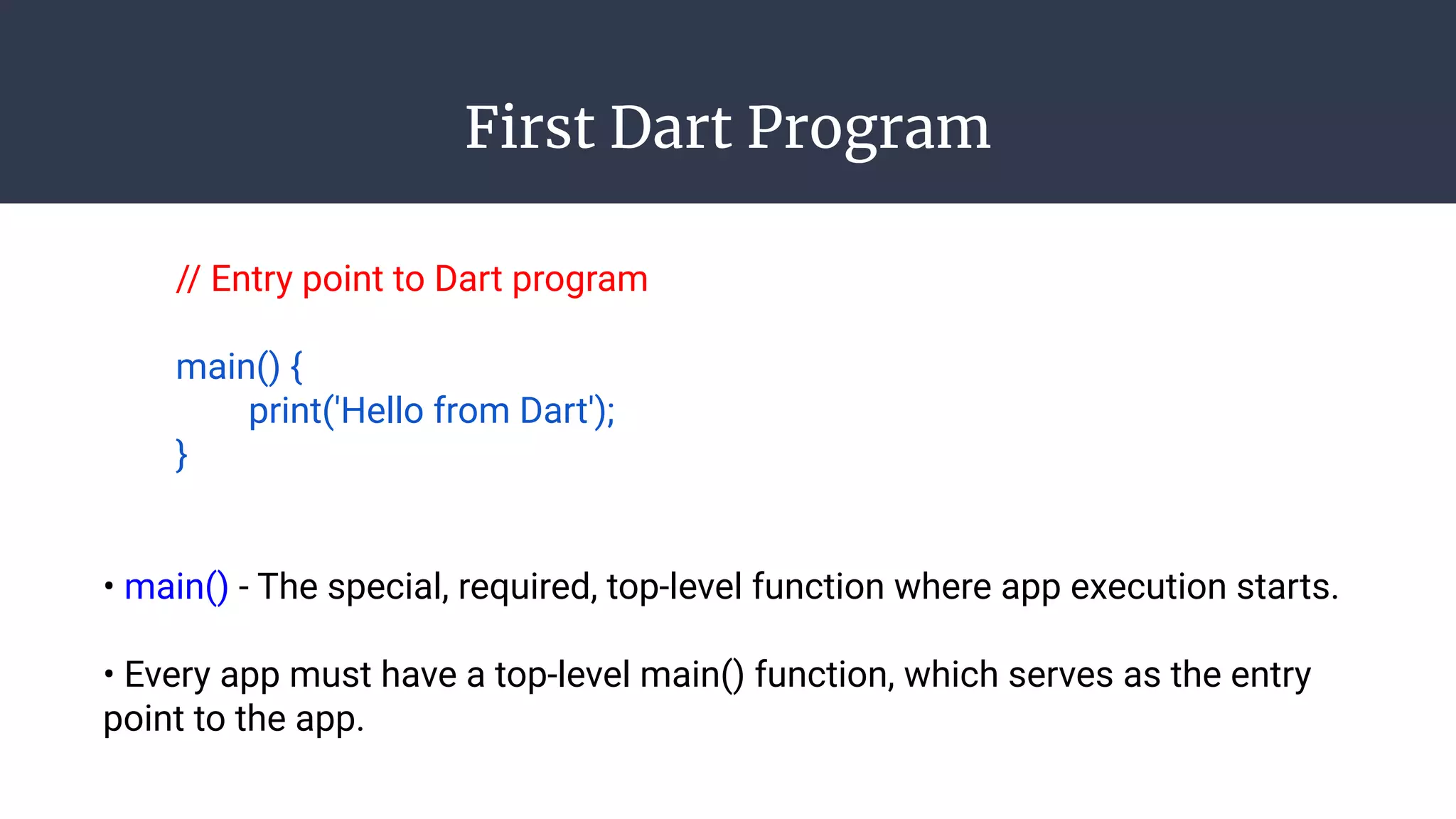 First Dart Program

// Entry point to Dart program

main() {
    print('Hello from Dart');
}

• main() - The special, required, top-level function where app execution starts.

• Every app must have a top-level main() function, which serves as the entry point to the app.